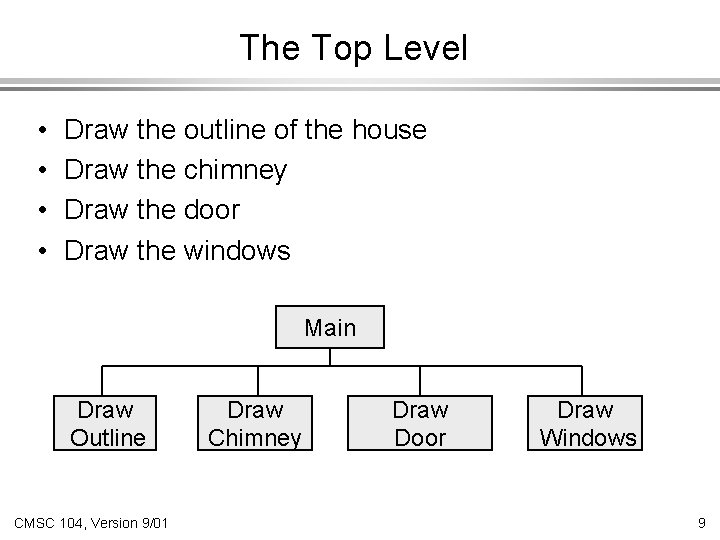 The Top Level

• Draw the outline of the house
• Draw the chimney
• Draw the door
• Draw the windows

Main

Draw Outline

Draw Chimney

Draw Door

Draw Windows

CMSC 104, Version 9/01

9